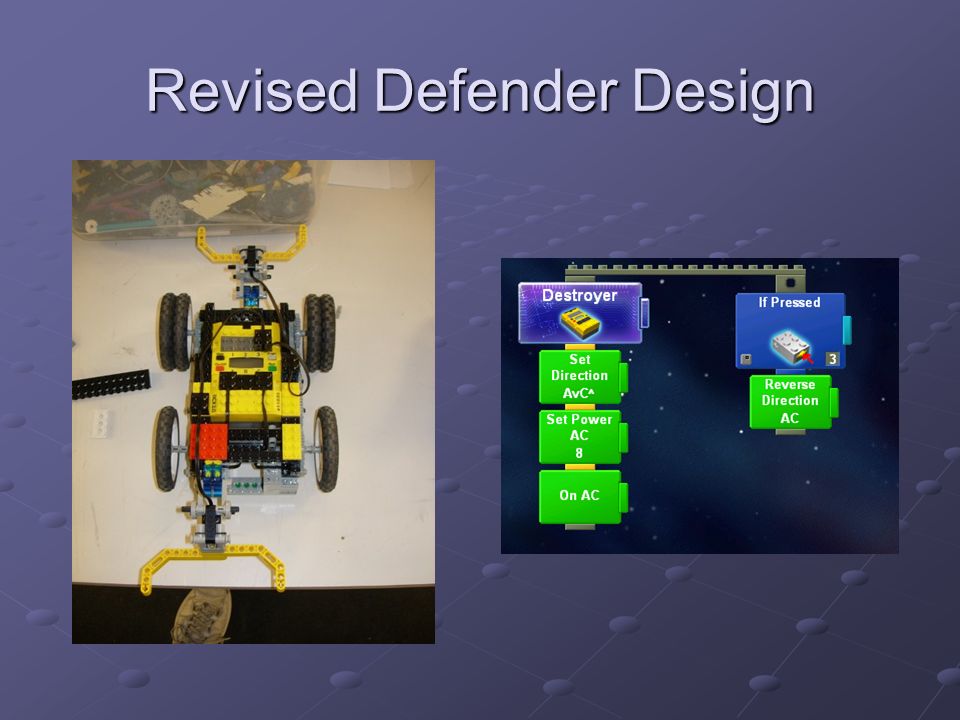 Revised Defender Design

Destroyer

Set Direction AvC^

Set Power AC 8

On AC

If Pressed

3

Reverse Direction AC